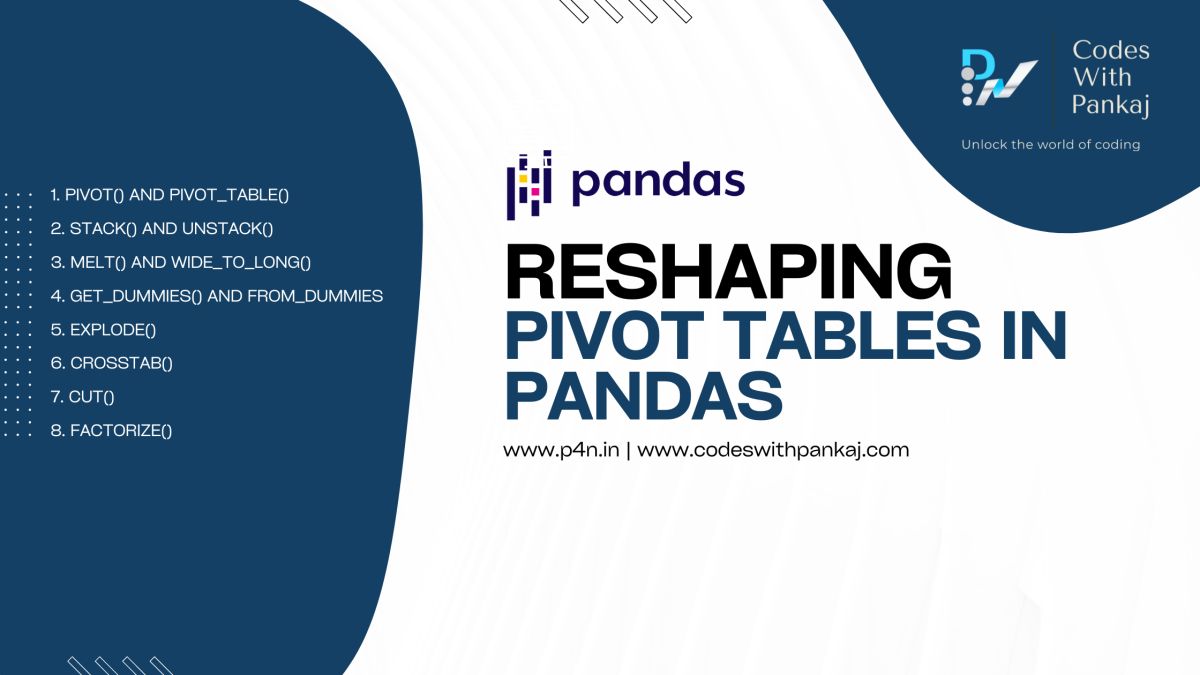 1. PIVOT() AND PIVOT_TABLE()
2. STACK() AND UNSTACK()
3. MELT() AND WIDE_TO_LONG()
4. GET_DUMMIES() AND FROM_DUMMIES
5. EXPLODE()
6. CROSSTAB()
7. CUT()
8. FACTORIZE()

pandas

RESHAPING
PIVOT TABLES IN PANDAS

www.p4n.in | www.codeswithpankaj.com

Codes With Pankaj

Unlock the world of coding